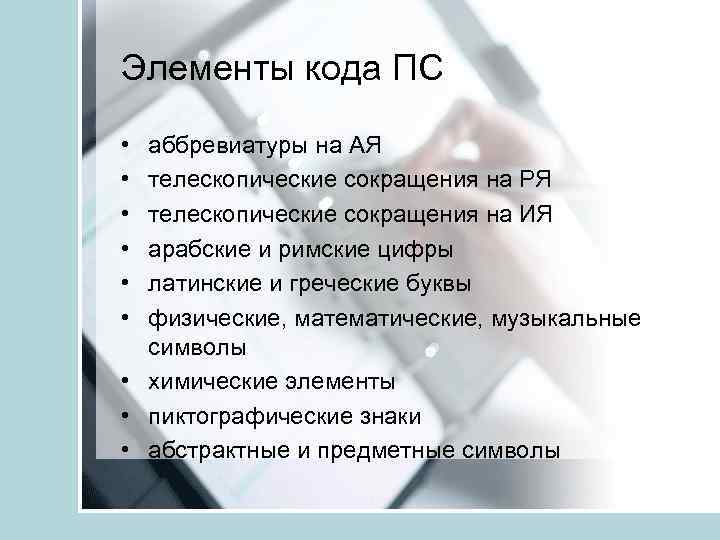 Элементы кода ПС

• аббревиатуры на АЯ
• телескопические сокращения на РЯ
• телескопические сокращения на ИЯ
• арабские и римские цифры
• латинские и греческие буквы
• физические, математические, музыкальные символы
• химические элементы
• пиктографические знаки
• абстрактные и предметные символы